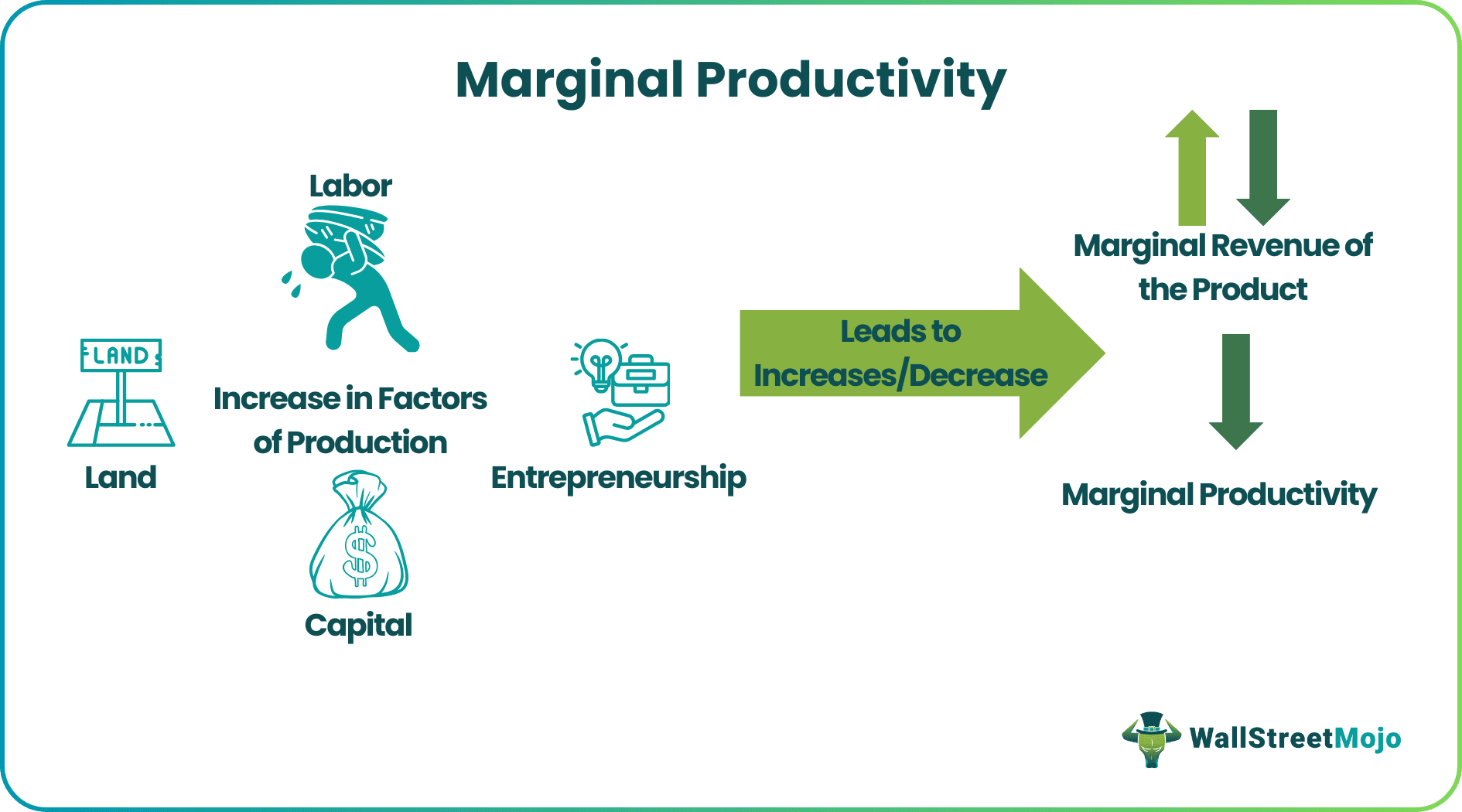 Marginal Productivity

Labor

LAND

Land

Increase in Factors of Production

Capital

Entrepreneurship

Leads to Increases/Decrease

Marginal Revenue of the Product

Marginal Productivity

WallStreetMojo